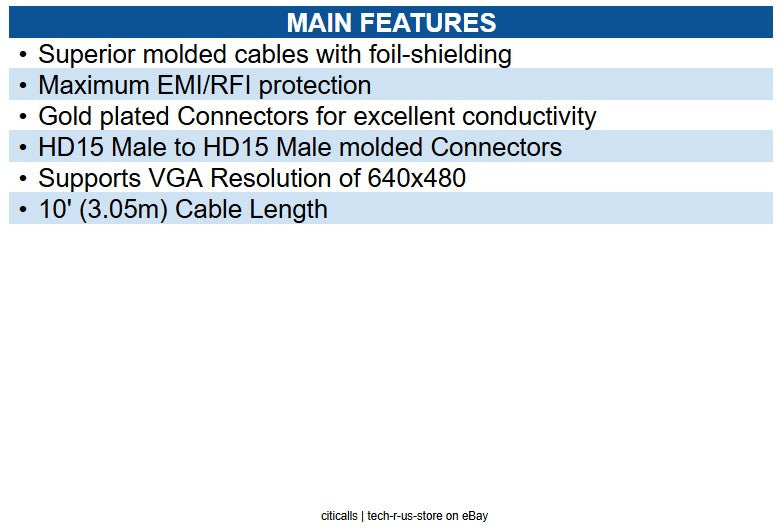 MAIN FEATURES

• Superior molded cables with foil-shielding
• Maximum EMI/RFI protection
• Gold plated Connectors for excellent conductivity
• HD15 Male to HD15 Male molded Connectors
• Supports VGA Resolution of 640x480
• 10' (3.05m) Cable Length

citicalls | tech-r-us-store on eBay